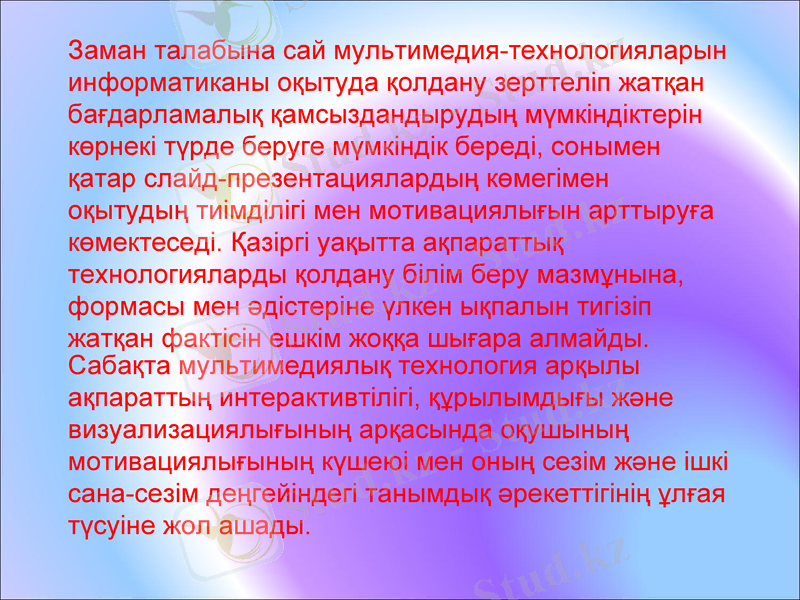 Заман талабына сай мультимедия-технологияларын информатиканы оқытуда қолдану зерттеліп жатқан бағдарламалық қамсыздандырудың мүмкіндіктерін көрнекі түрде беруге мүмкіндік береді, сонымен қатар слайд-презентациялардың көмегімен оқытудың тиімділігі мен мотивациялығын арттыруға көмектеседі. Қазіргі уақытта ақпараттық технологияларды қолдану білім беру мазмұнына, формасы мен әдістеріне үлкен ықпалын тигізіп жатқан фактісін ешкім жоққа шығара алмайды.

Сабақта мультимедиялық технология арқылы ақпараттың интерактивтілігі, құрылымдығы және визуализациялығының арқасында оқушының мотивациялығының күшеюі мен оның сезім және ішкі сана-сезім деңгейіндегі танымдық әрекеттігінің ұлғая түсуіне жол ашады.

Stud.kz